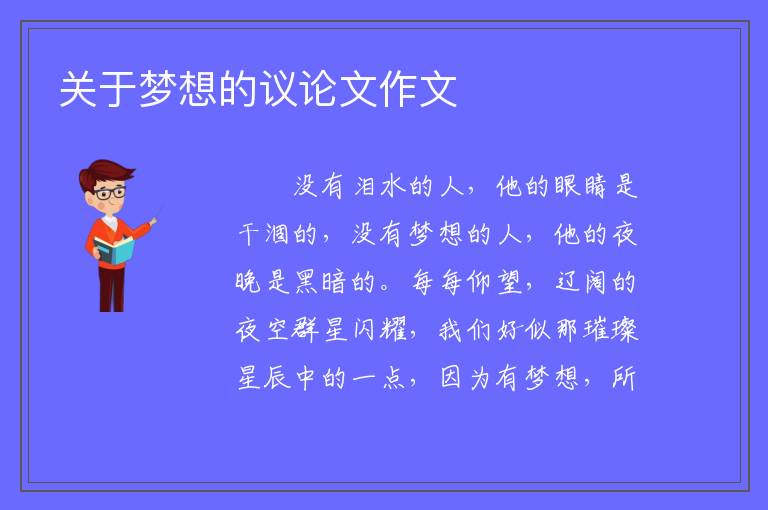 关于梦想的议论文作文

没有泪水的人，他的眼睛是干涸的，没有梦想的人，他的夜晚是黑暗的。每每仰望，辽阔的夜空群星闪耀，我们好似那璀璨星辰中的一点，因为有梦想，所